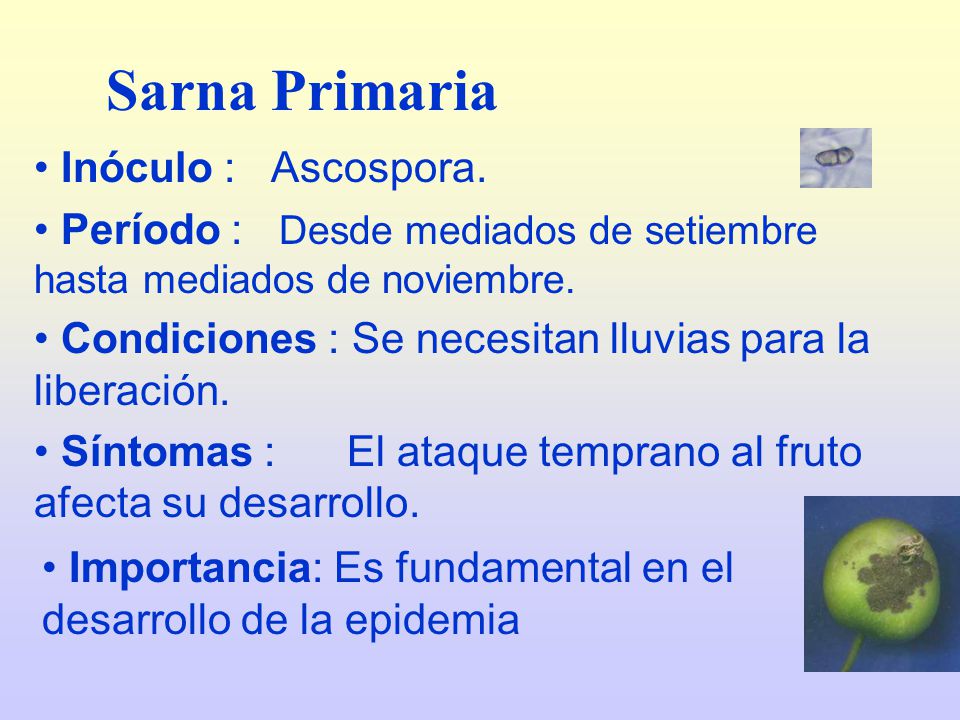 Sarna Primaria

• Inóculo : Ascospora.

• Período : Desde mediados de setiembre hasta mediados de noviembre.

• Condiciones : Se necesitan lluvias para la liberación.

• Síntomas : El ataque temprano al fruto afecta su desarrollo.

• Importancia: Es fundamental en el desarrollo de la epidemia